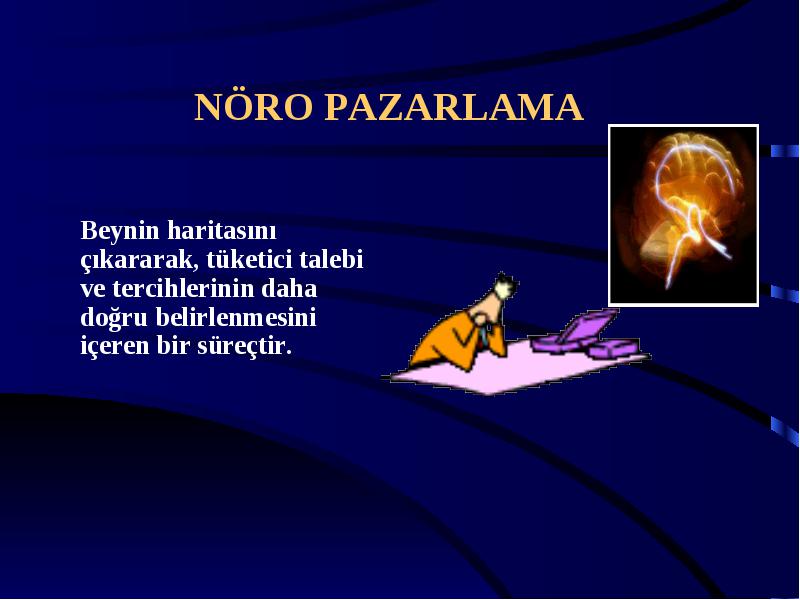 NÖRO PAZARLAMA

Beynin haritasını çıkararak, tüketici talebi ve tercihlerinin daha doğru belirlenmesini içeren bir süreçtir.